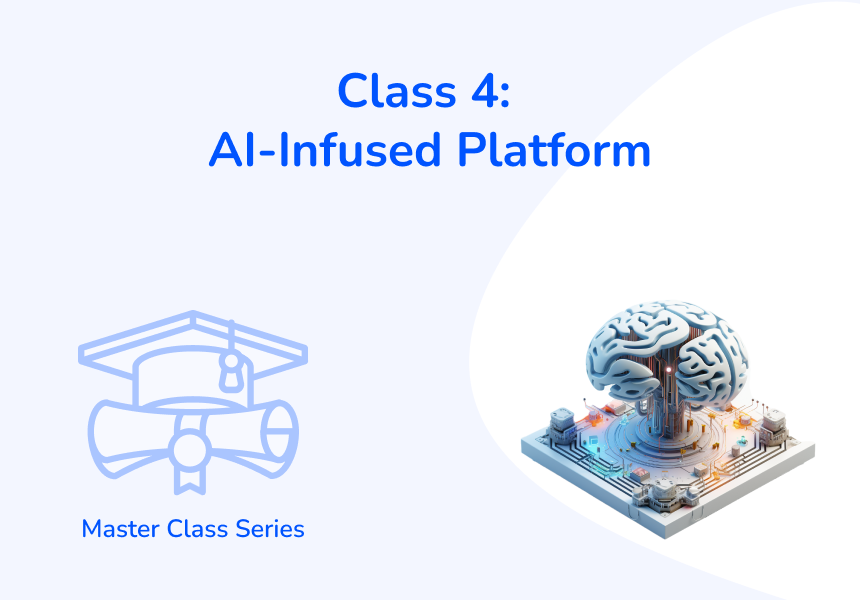 Class 4:
AI-Infused Platform

Master Class Series